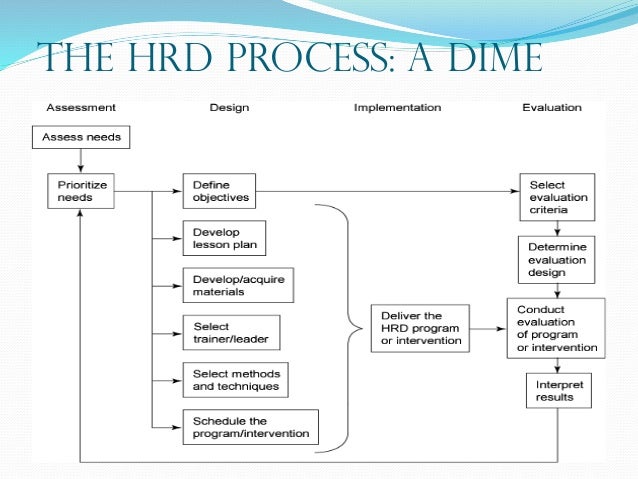 THE HRD PROCESS: A DIME

Assessment

Design

Implementation

Evaluation

Assess needs

Prioritize needs

Define objectives

Develop lesson plan

Develop/acquire materials

Select trainer/leader

Select methods and techniques

Schedule the program/intervention

Deliver the HRD program or intervention

Select evaluation criteria

Determine evaluation design

Conduct evaluation of program or intervention

Interpret results